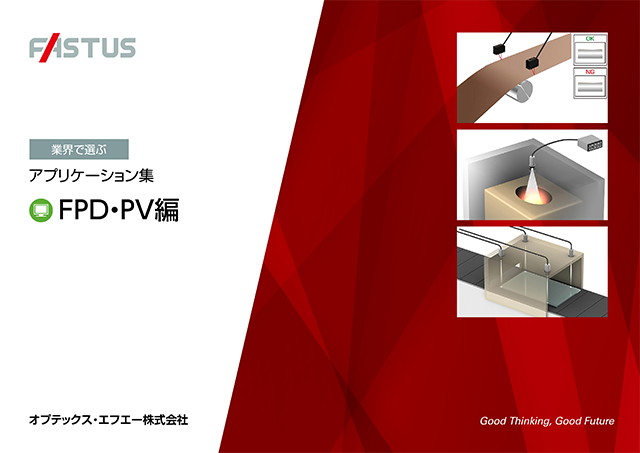 FASTUS

業界で選ぶ
アプリケーション集

FPD・PV編

OK
NG

オプテックス・エフエー株式会社

Good Thinking, Good Future